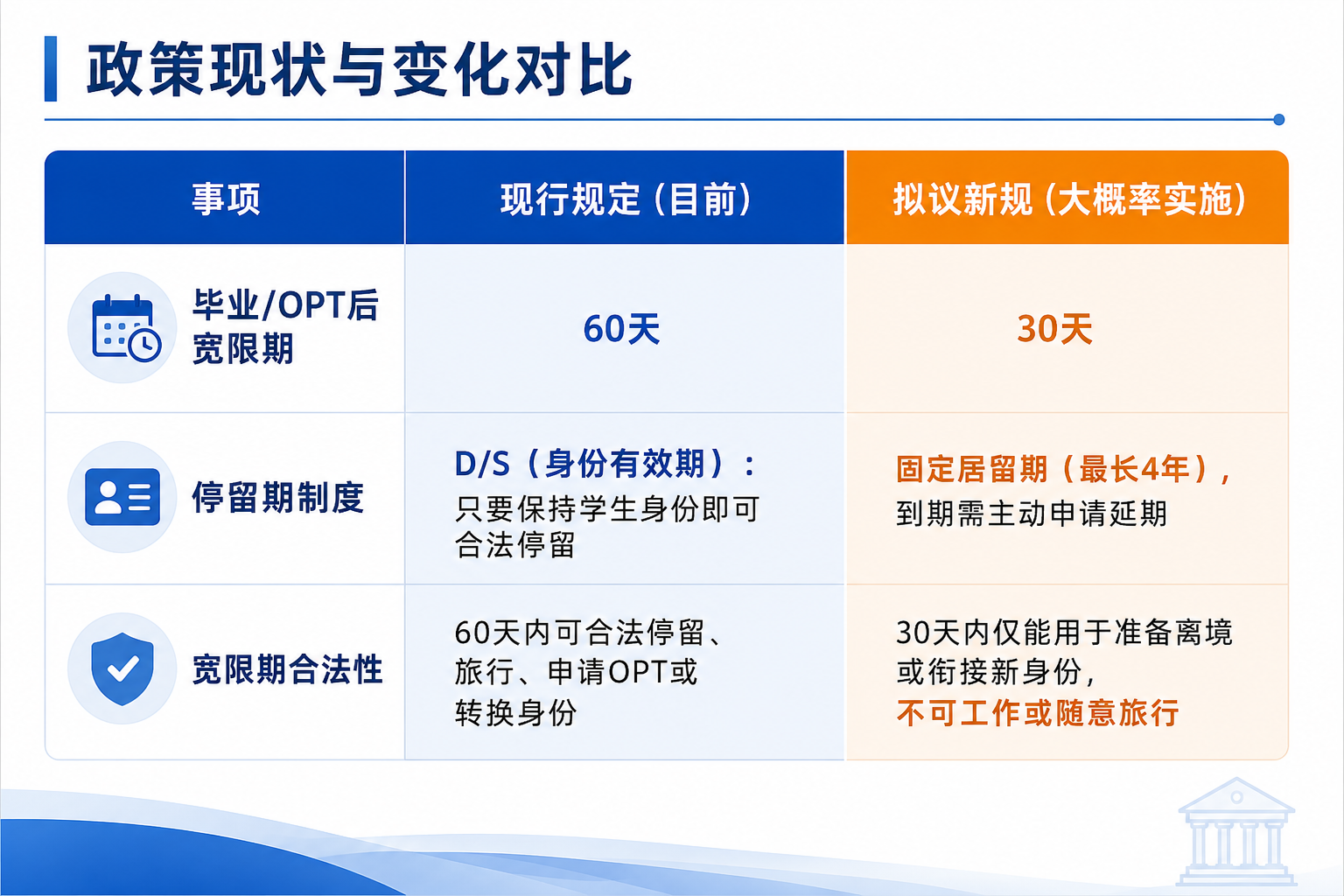 政策现状与变化对比

| 事项 | 现行规定（目前） | 拟议新规（大概率实施） |
|---|---|---|
| 毕业/OPT后宽限期 | 60天 | 30天 |
| 停留期制度 | D/S（身份有效期）：只要保持学生身份即可合法停留 | 固定居留期（最长4年），到期需主动申请延期 |
| 宽限期合法性 | 60天内可合法停留、旅行、申请OPT或转换身份 | 30天内仅能用于准备离境或衔接新身份，不可工作或随意旅行 |